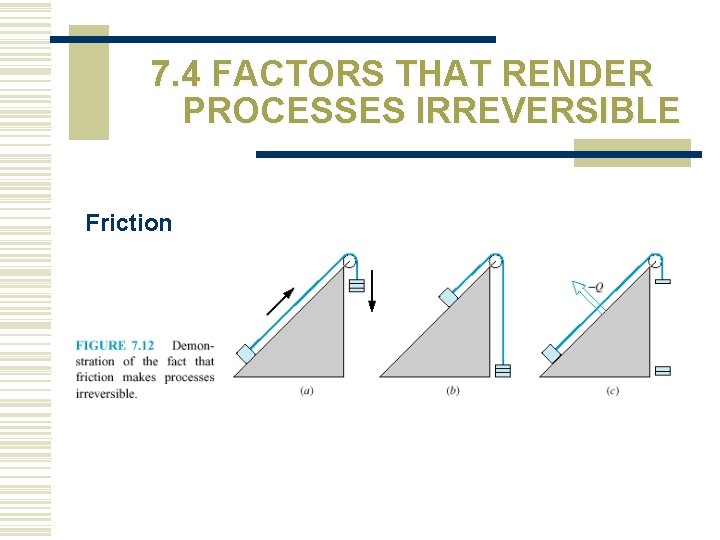 7.4 FACTORS THAT RENDER PROCESSES IRREVERSIBLE

Friction

FIGURE 7.12 Demonstration of the fact that friction makes processes irreversible.

$-Q$

(a)

(b)

(c)